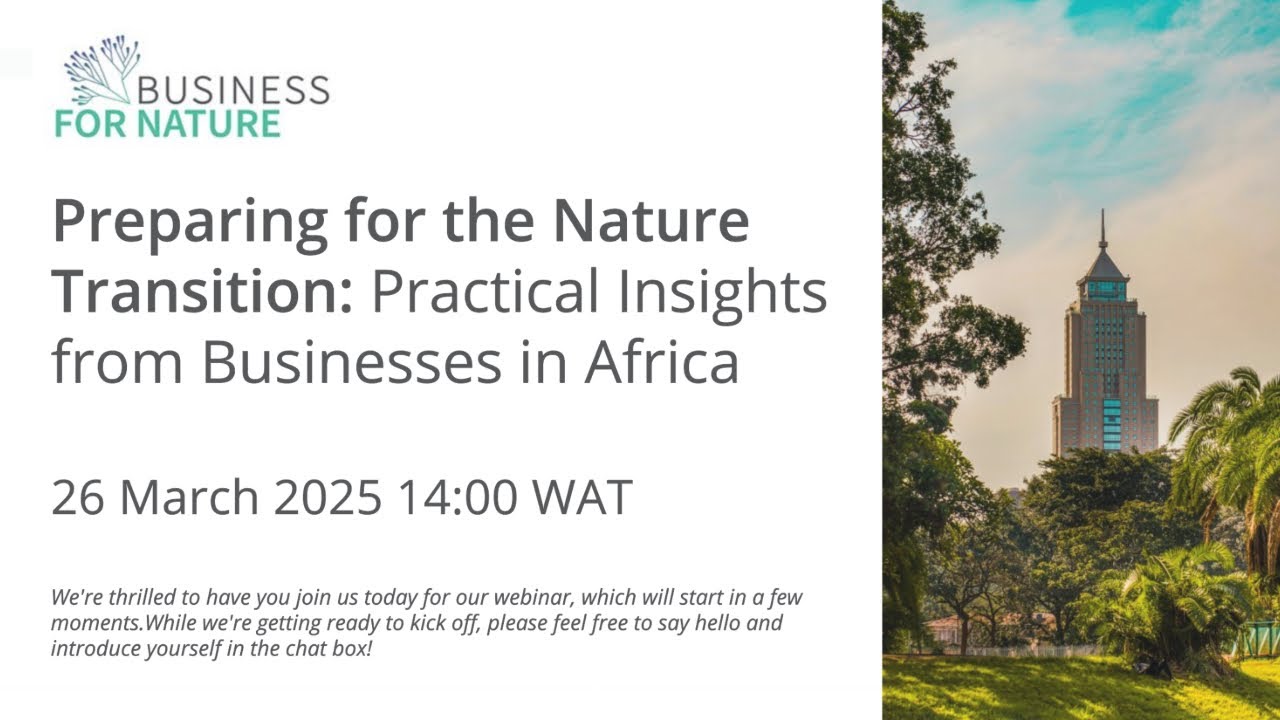 BUSINESS
FOR NATURE

Preparing for the Nature Transition: Practical Insights from Businesses in Africa

26 March 2025 14:00 WAT

We're thrilled to have you join us today for our webinar, which will start in a few moments.While we're getting ready to kick off, please feel free to say hello and introduce yourself in the chat box!